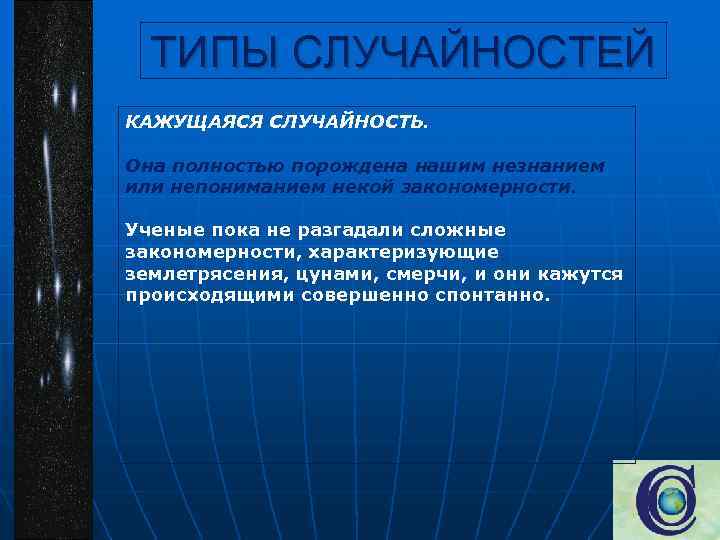 ТИПЫ СЛУЧАЙНОСТЕЙ

КАЖУЩАЯСЯ СЛУЧАЙНОСТЬ.

Она полностью порождена нашим незнанием или непониманием некой закономерности.

Ученые пока не разгадали сложные закономерности, характеризующие землетрясения, цунами, смерчи, и они кажутся происходящими совершенно спонтанно.